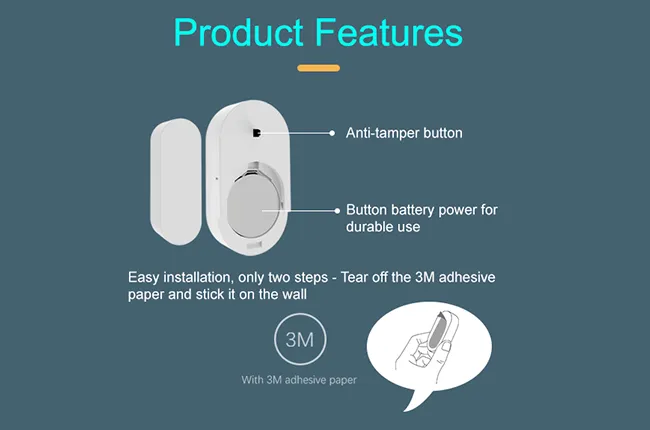 Product Features

Anti-tamper button

Button battery power for durable use

Easy installation, only two steps - Tear off the 3M adhesive paper and stick it on the wall

3M

With 3M adhesive paper